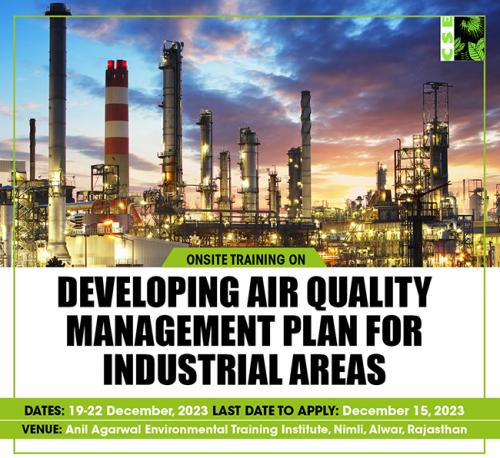 CSE

ONSITE TRAINING ON

DEVELOPING AIR QUALITY MANAGEMENT PLAN FOR INDUSTRIAL AREAS

DATES: 19-22 December, 2023 LAST DATE TO APPLY: December 15, 2023

VENUE: Anil Agarwal Environmental Training Institute, Nimli, Alwar, Rajasthan